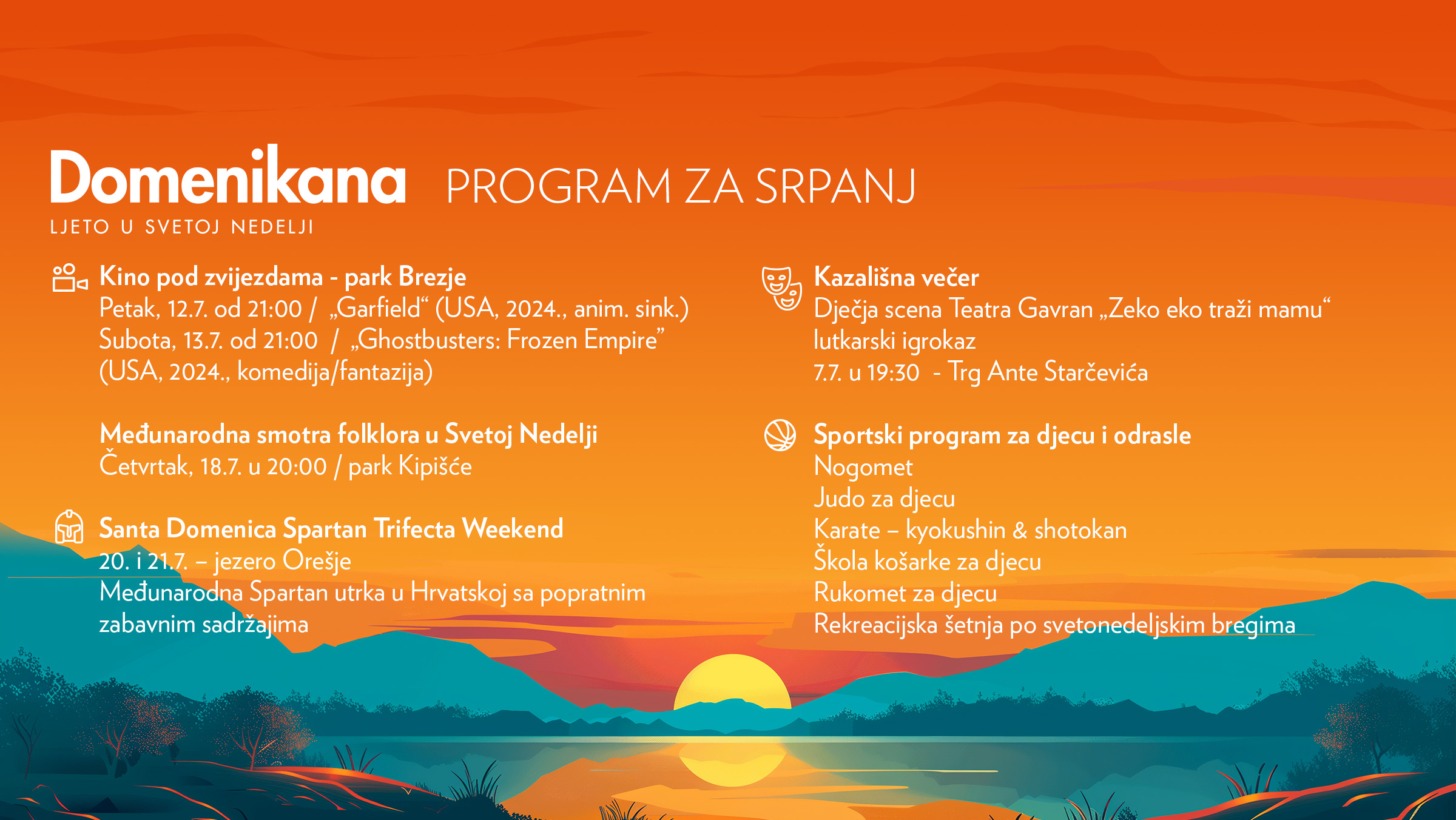 Domenikana
LJETO U SVETOJ NEDELJI

PROGRAM ZA SRPANJ

Kino pod zvijezdama - park Brezje
Petak, 12.7. od 21:00 / „Garfield“ (USA, 2024., anim. sink.)
Subota, 13.7. od 21:00 / „Ghostbusters: Frozen Empire”
(USA, 2024., komedija/fantazija)

Međunarodna smotra folklora u Svetoj Nedelji
Četvrtak, 18.7. u 20:00 / park Kipišće

Santa Domenica Spartan Trifecta Weekend
20. i 21.7. – jezero Orešje
Međunarodna Spartan utrka u Hrvatskoj sa popratnim zabavnim sadržajima

Kazališna večer
Dječja scena Teatra Gavran „Zeko eko traži mamu“
lutkarski igrokaz
7.7. u 19:30 - Trg Ante Starčevića

Sportski program za djecu i odrasle
Nogomet
Judo za djecu
Karate – kyokushin & shotokan
Škola košarke za djecu
Rukomet za djecu
Rekreacijska šetnja po svetonedeljskim bregima